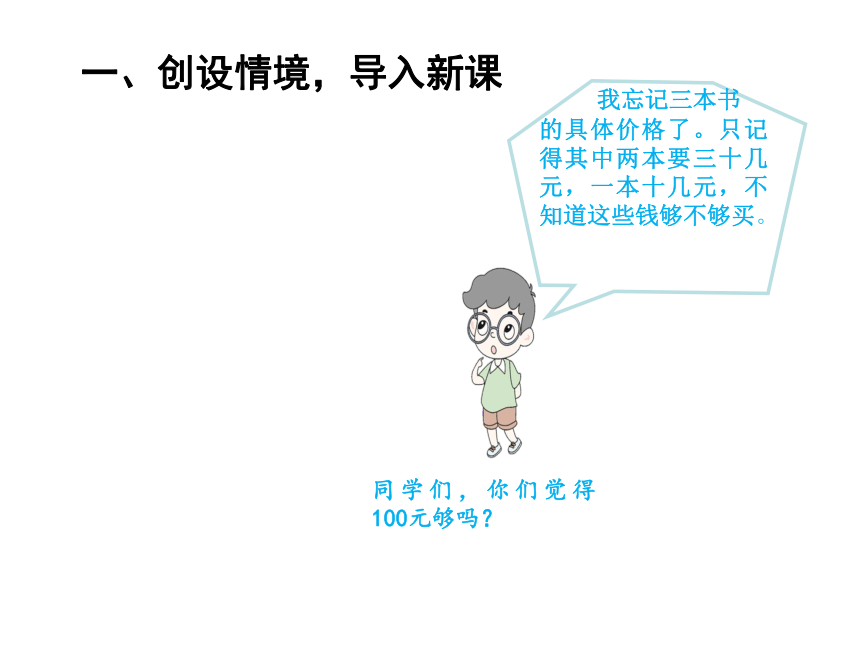 一、创设情境，导入新课

我忘记三本书的具体价格了。只记得其中两本要三十几元，一本十几元，不知道这些钱够不够买。

同学们，你们觉得100元够吗？